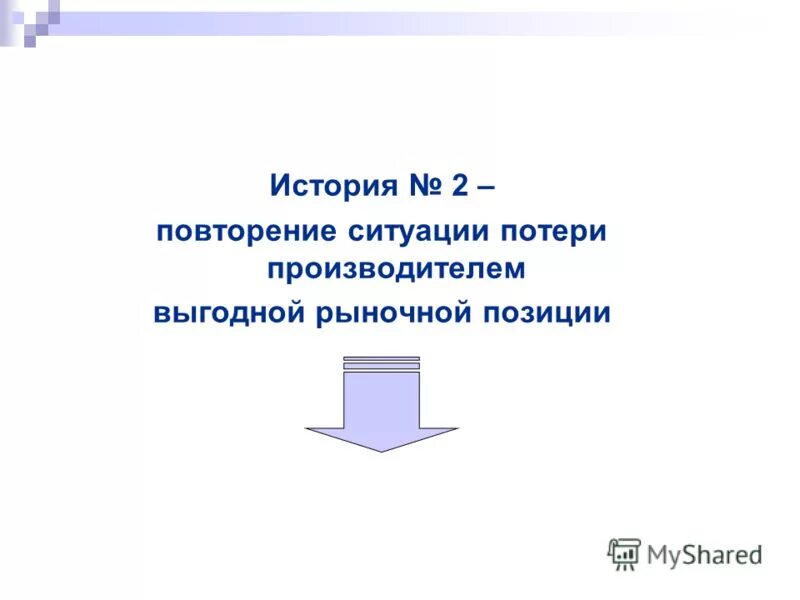 История № 2 –
повторение ситуации потери производителем
выгодной рыночной позиции

MyShared